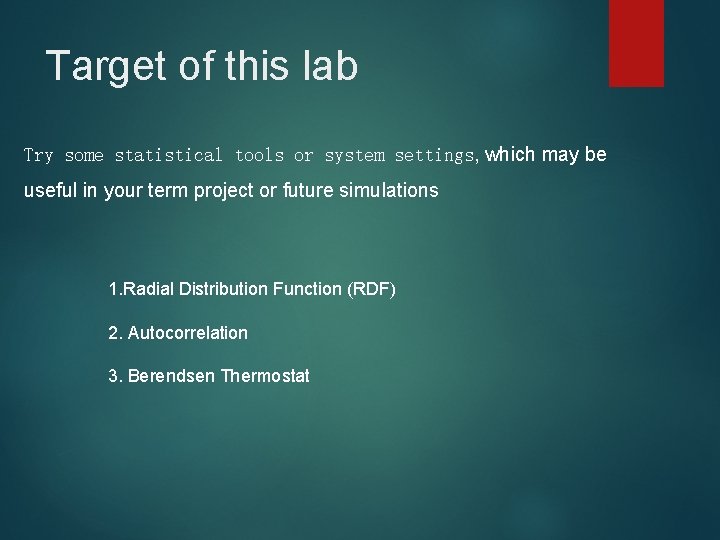 Target of this lab

Try some statistical tools or system settings, which may be useful in your term project or future simulations

1.Radial Distribution Function (RDF)

2. Autocorrelation

3. Berendsen Thermostat